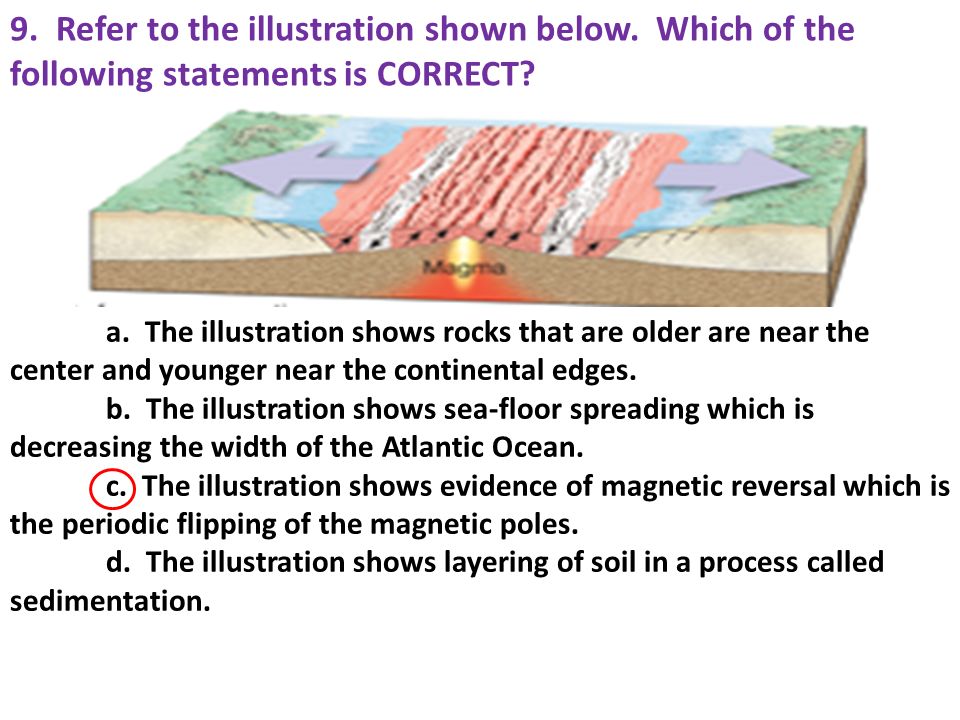 9. Refer to the illustration shown below. Which of the following statements is CORRECT?

Magma

a. The illustration shows rocks that are older are near the center and younger near the continental edges.

b. The illustration shows sea-floor spreading which is decreasing the width of the Atlantic Ocean.

c. The illustration shows evidence of magnetic reversal which is the periodic flipping of the magnetic poles.

d. The illustration shows layering of soil in a process called sedimentation.